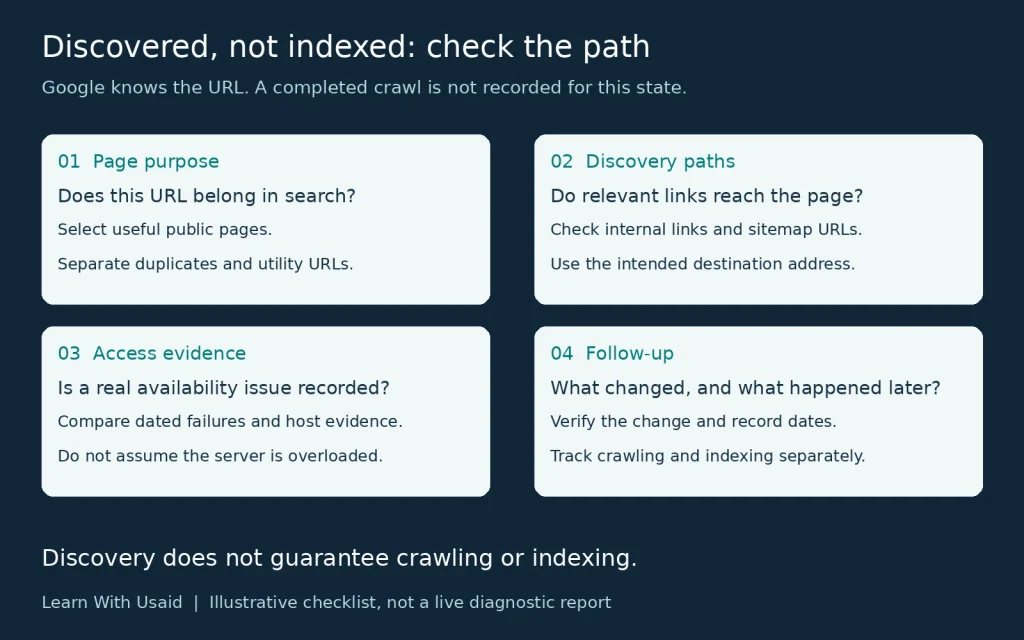 Discovered, not indexed: check the path

Google knows the URL. A completed crawl is not recorded for this state.

01 Page purpose

Does this URL belong in search?

Select useful public pages.

Separate duplicates and utility URLs.

02 Discovery paths

Do relevant links reach the page?

Check internal links and sitemap URLs.

Use the intended destination address.

03 Access evidence

Is a real availability issue recorded?

Compare dated failures and host evidence.

Do not assume the server is overloaded.

04 Follow-up

What changed, and what happened later?

Verify the change and record dates.

Track crawling and indexing separately.

Discovery does not guarantee crawling or indexing.

Learn With Usaid | Illustrative checklist, not a live diagnostic report